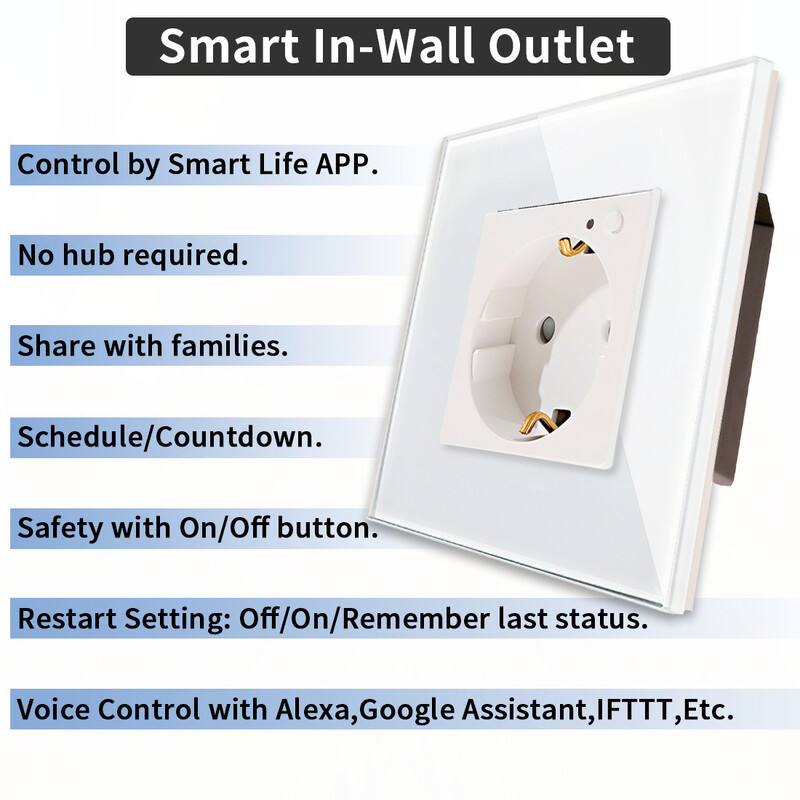 Smart In-Wall Outlet

Control by Smart Life APP.

No hub required.

Share with families.

Schedule/Countdown.

Safety with On/Off button.

Restart Setting: Off/On/Remember last status.

Voice Control with Alexa,Google Assistant,IFTTT,Etc.